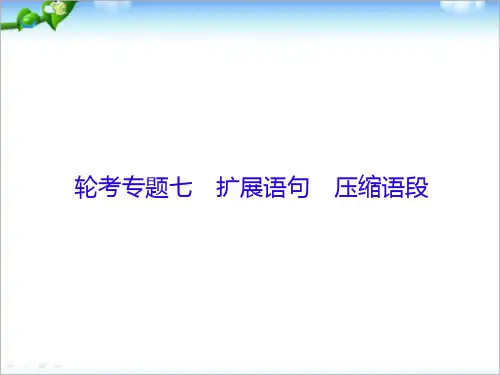 轮考专题七　扩展语句　压缩语段